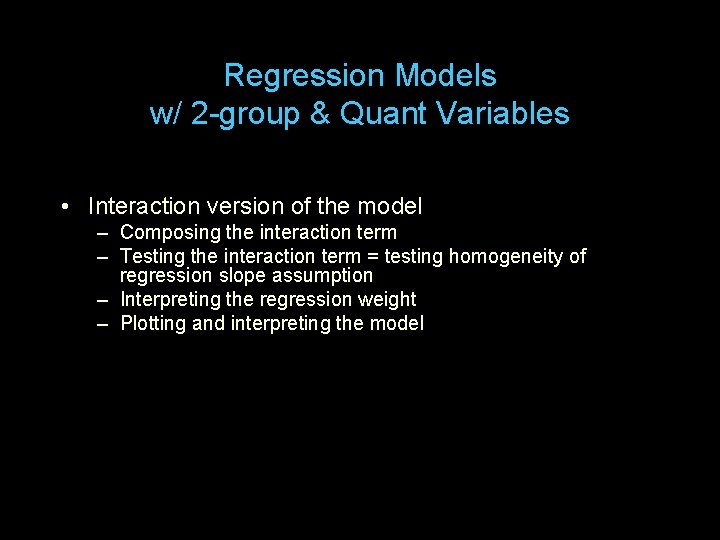 Regression Models
w/ 2-group & Quant Variables

• Interaction version of the model
– Composing the interaction term
– Testing the interaction term = testing homogeneity of regression slope assumption
– Interpreting the regression weight
– Plotting and interpreting the model